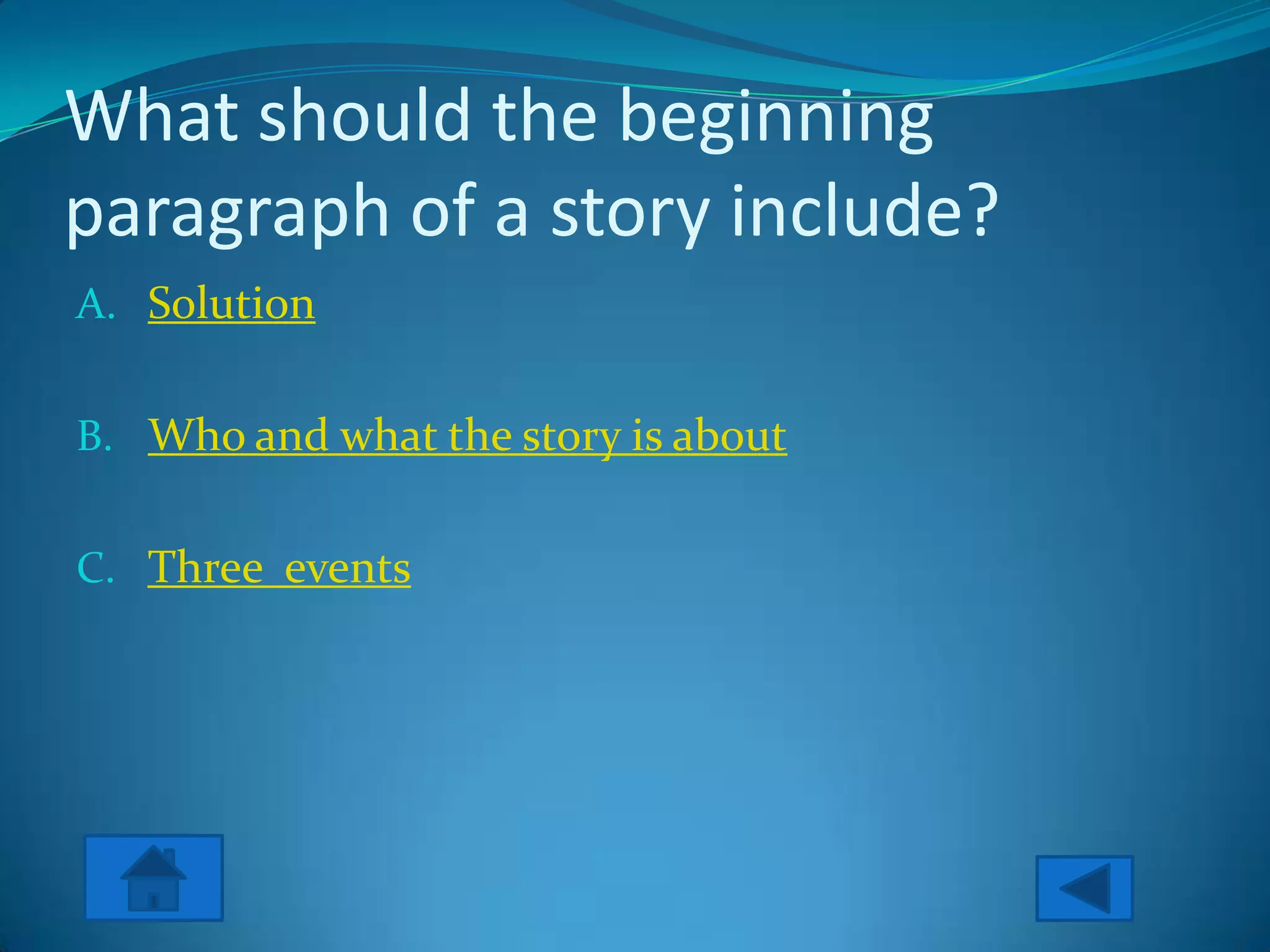 What should the beginning paragraph of a story include?

A. Solution

B. Who and what the story is about

C. Three events